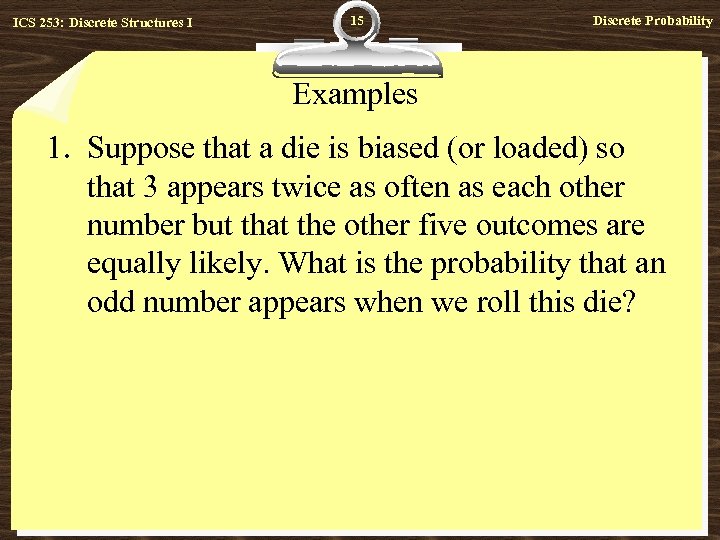 ICS 253: Discrete Structures I

15

Discrete Probability

Examples

1. Suppose that a die is biased (or loaded) so that 3 appears twice as often as each other number but that the other five outcomes are equally likely. What is the probability that an odd number appears when we roll this die?